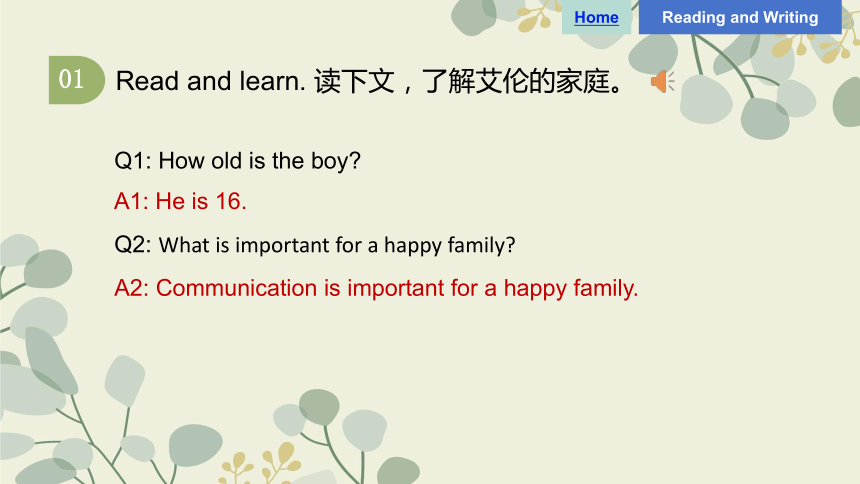 Home

Reading and Writing

01 Read and learn. 读下文，了解艾伦的家庭。

Q1: How old is the boy?

A1: He is 16.

Q2: What is important for a happy family?

A2: Communication is important for a happy family.